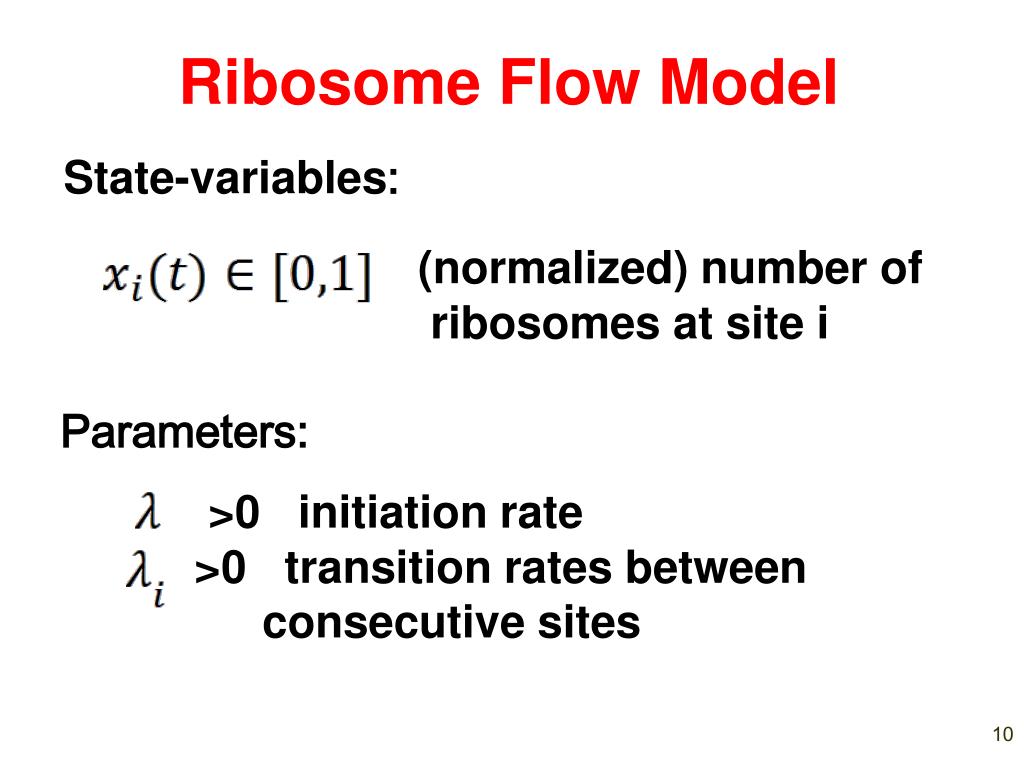 Ribosome Flow Model

State-variables:

$x_i(t) \in [0,1]$ (normalized) number of ribosomes at site i

Parameters:

$\lambda$ >0 initiation rate
$\lambda_i$ >0 transition rates between consecutive sites

10